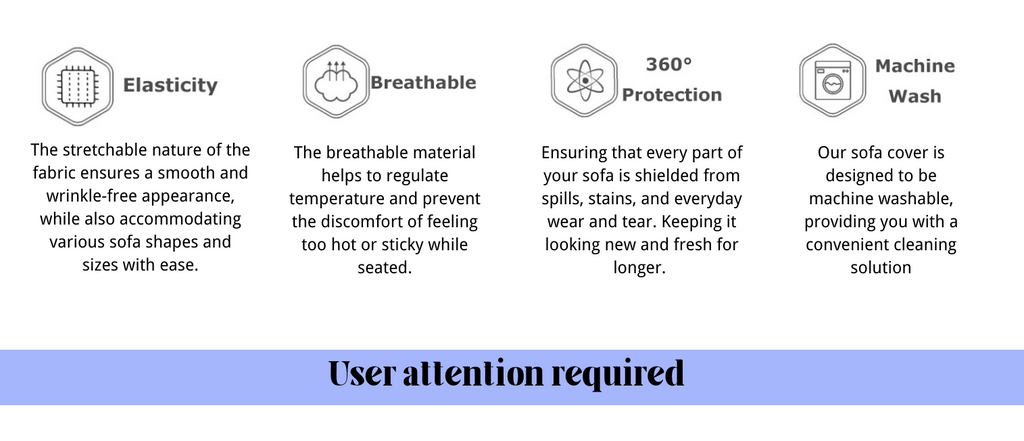 Elasticity

The stretchable nature of the fabric ensures a smooth and wrinkle-free appearance, while also accommodating various sofa shapes and sizes with ease.

Breathable

The breathable material helps to regulate temperature and prevent the discomfort of feeling too hot or sticky while seated.

360° Protection

Ensuring that every part of your sofa is shielded from spills, stains, and everyday wear and tear. Keeping it looking new and fresh for longer.

Machine Wash

Our sofa cover is designed to be machine washable, providing you with a convenient cleaning solution

User attention required